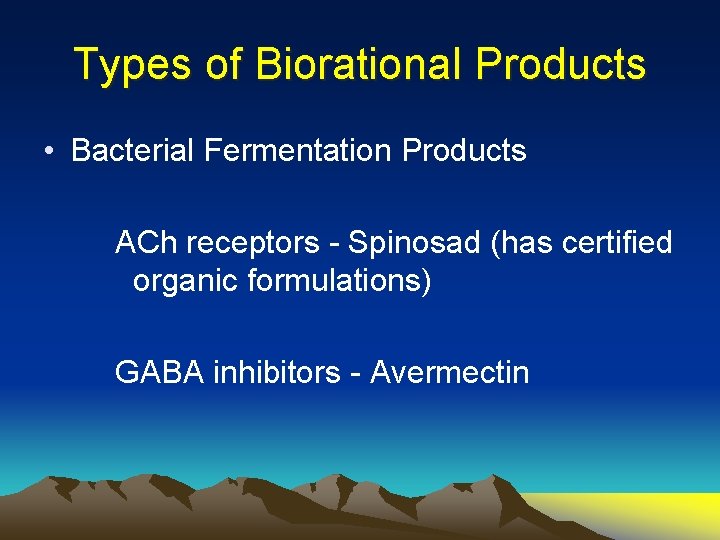 Types of Biorational Products

• Bacterial Fermentation Products

ACh receptors - Spinosad (has certified organic formulations)

GABA inhibitors - Avermectin